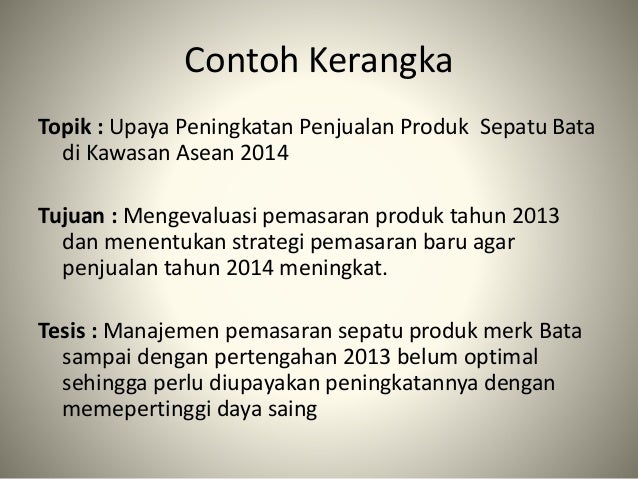 Contoh Kerangka

Topik : Upaya Peningkatan Penjualan Produk Sepatu Bata di Kawasan Asean 2014

Tujuan : Mengevaluasi pemasaran produk tahun 2013 dan menentukan strategi pemasaran baru agar penjualan tahun 2014 meningkat.

Tesis : Manajemen pemasaran sepatu produk merk Bata sampai dengan pertengahan 2013 belum optimal sehingga perlu diupayakan peningkatannya dengan memepertinggi daya saing